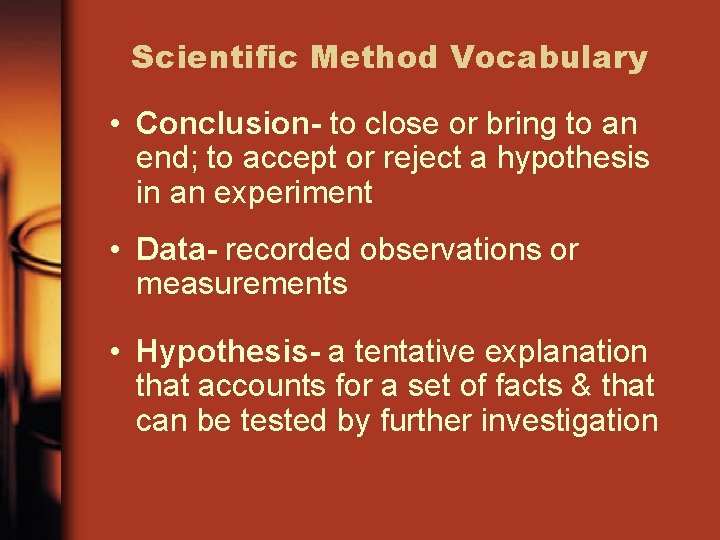 Scientific Method Vocabulary

• Conclusion- to close or bring to an end; to accept or reject a hypothesis in an experiment

• Data- recorded observations or measurements

• Hypothesis- a tentative explanation that accounts for a set of facts & that can be tested by further investigation